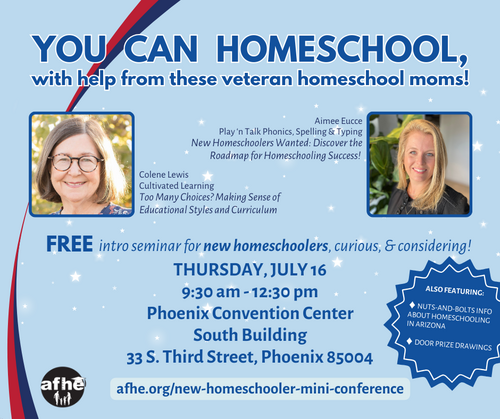 YOU CAN HOMESCHOOL,
with help from these veteran homeschool moms!

Aimee Eucce
Play 'n Talk Phonics, Spelling & Typing
New Homeschoolers Wanted: Discover the Roadmap for Homeschooling Success!

Colene Lewis
Cultivated Learning
Too Many Choices? Making Sense of Educational Styles and Curriculum

FREE intro seminar for new homeschoolers, curious, & considering!
THURSDAY, JULY 16
9:30 am - 12:30 pm
Phoenix Convention Center
South Building
33 S. Third Street, Phoenix 85004

ALSO FEATURING:
NUTS-AND-BOLTS INFO ABOUT HOMESCHOOLING IN ARIZONA
DOOR PRIZE DRAWINGS

afhe

afhe.org/new-homeschooler-mini-conference